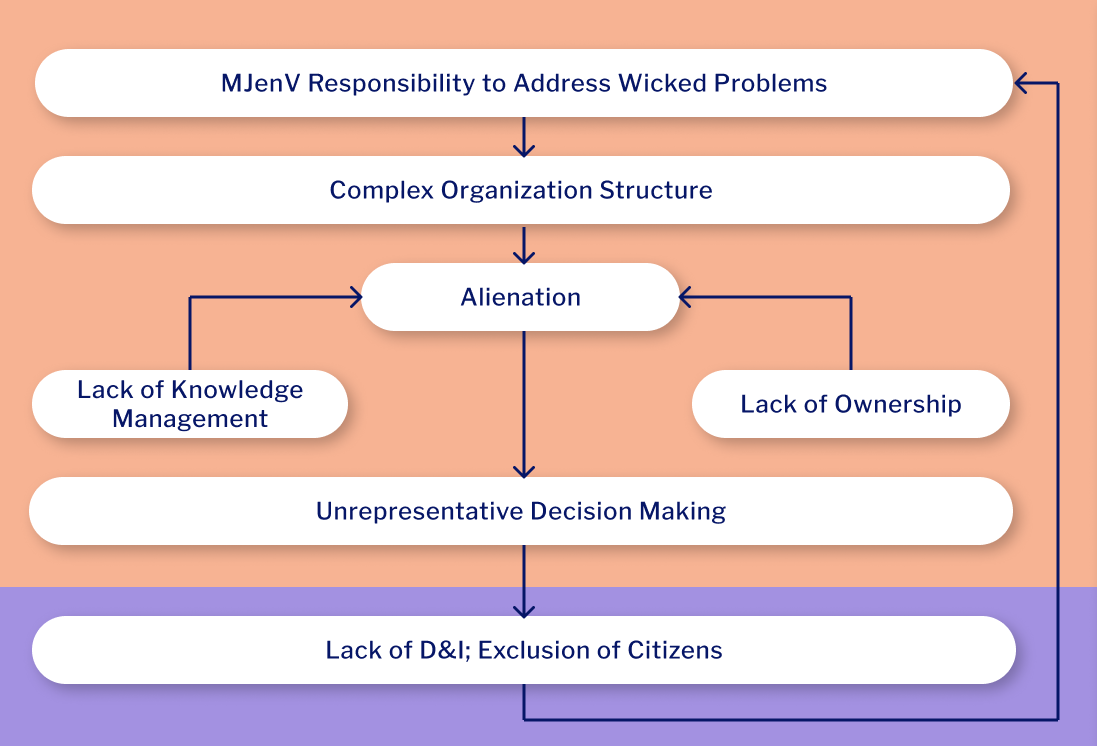 MJenV Responsibility to Address Wicked Problems

Complex Organization Structure

Alienation

Lack of Knowledge Management

Lack of Ownership

Unrepresentative Decision Making

Lack of D&I; Exclusion of Citizens